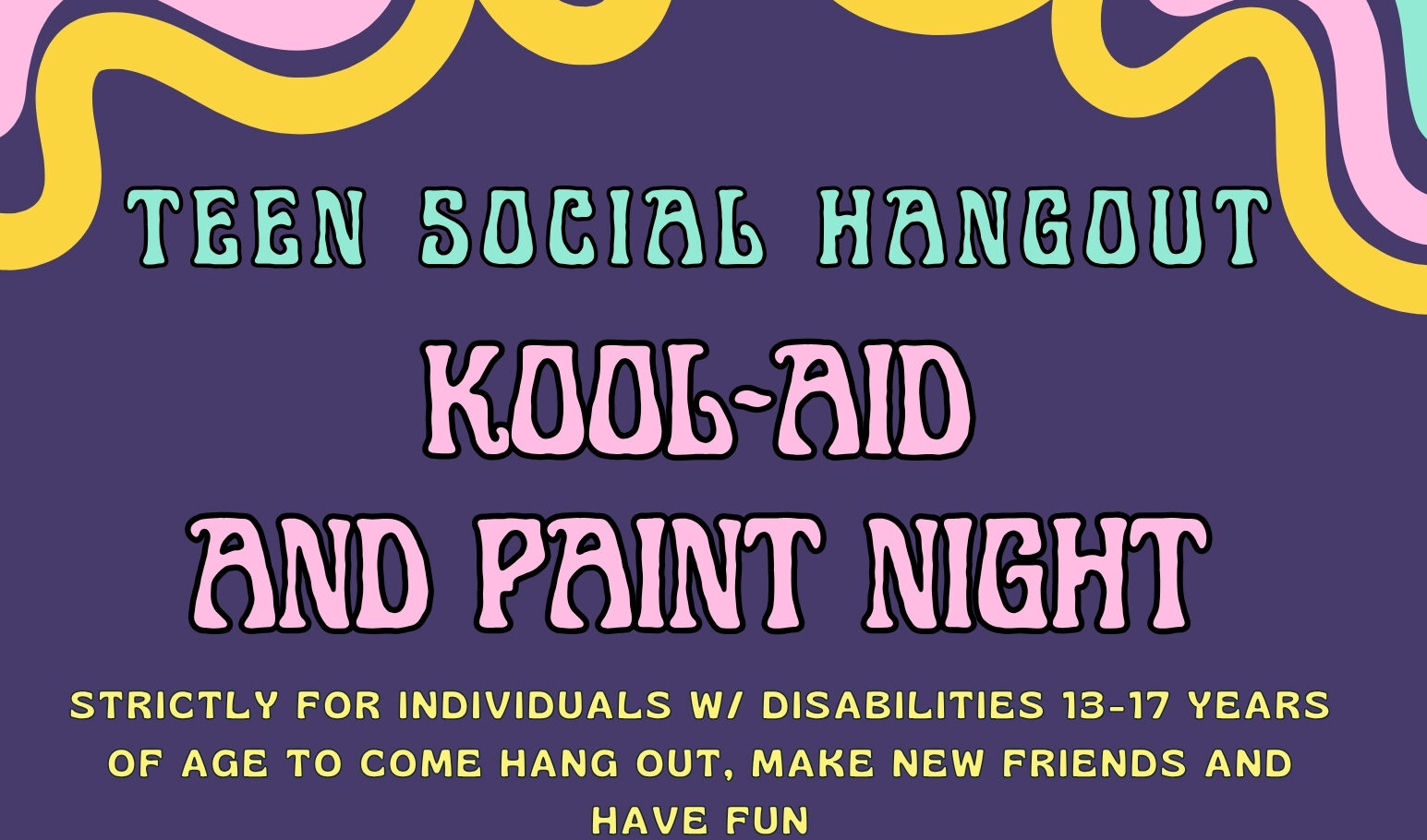 TEEN SOCIAL HANGOUT

KOOL-AID
AND PAINT NIGHT

STRICTLY FOR INDIVIDUALS W/ DISABILITIES 13-17 YEARS OF AGE TO COME HANG OUT, MAKE NEW FRIENDS AND HAVE FUN